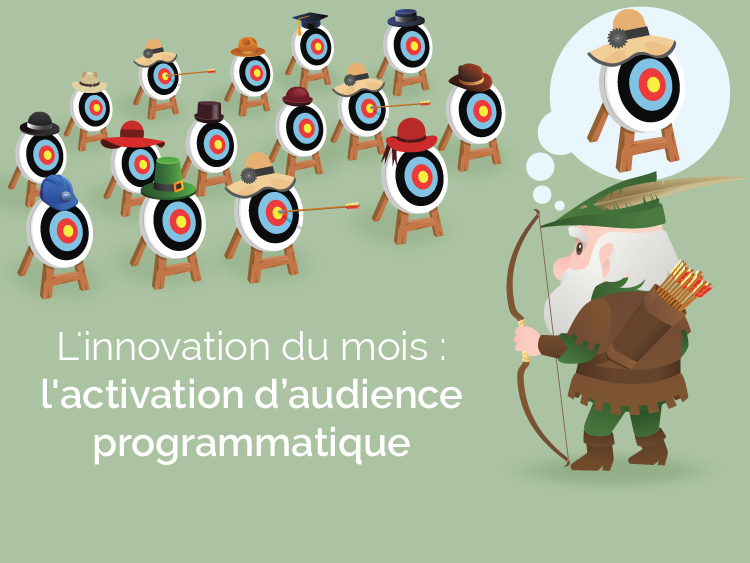 L'innovation du mois :
l'activation d'audience programmatique